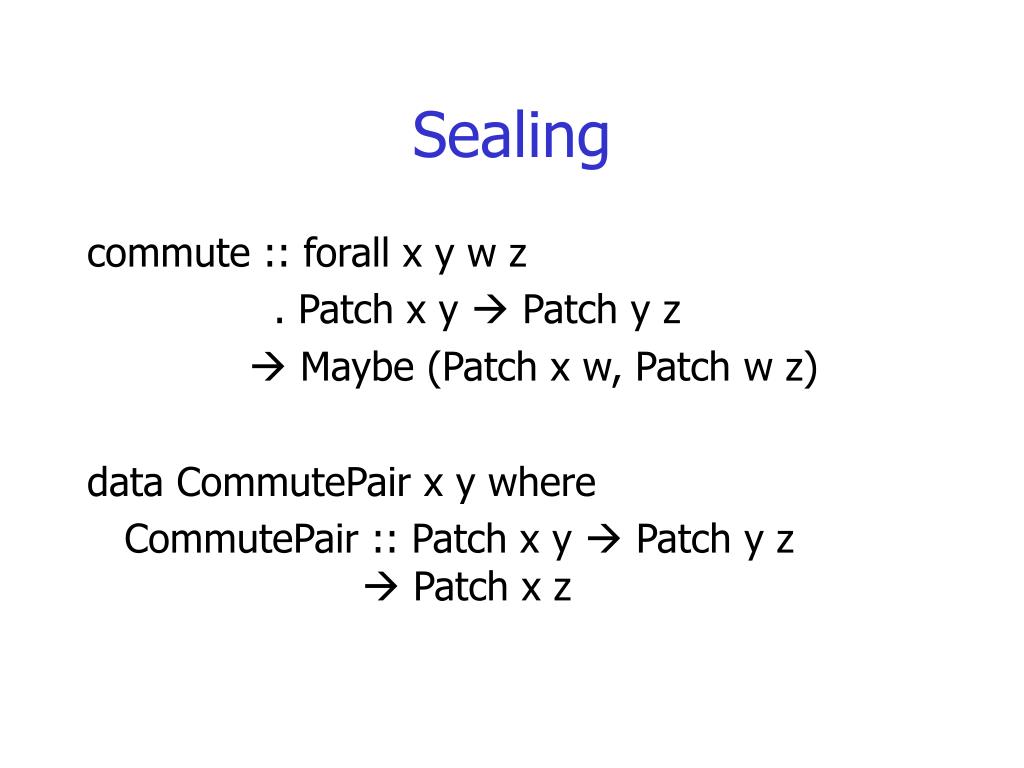 Sealing

commute :: forall x y w z
. Patch x y → Patch y z
→ Maybe (Patch x w, Patch w z)

data CommutePair x y where
CommutePair :: Patch x y → Patch y z
→ Patch x z